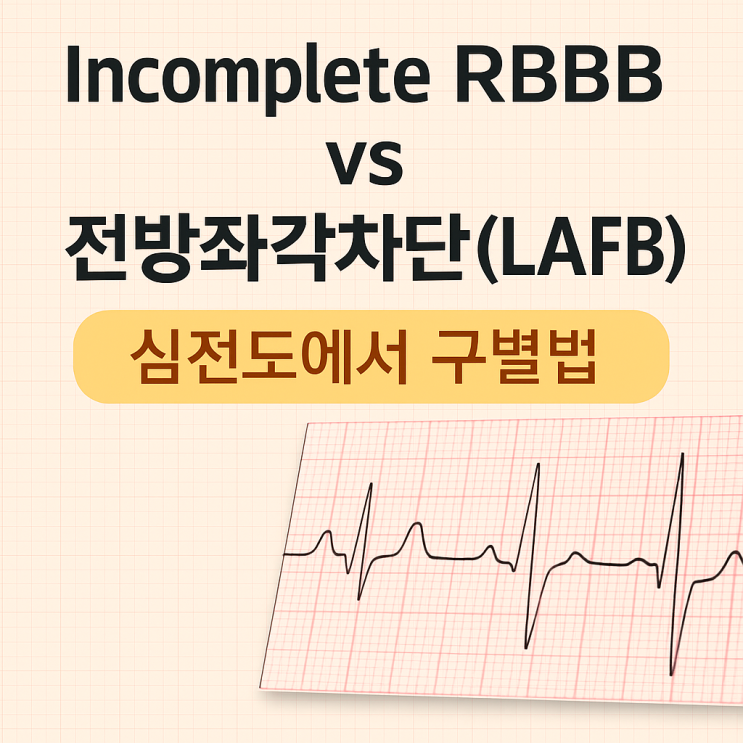 Incomplete RBBB
vs
전방좌각차단(LAFB)

심전도에서 구별법